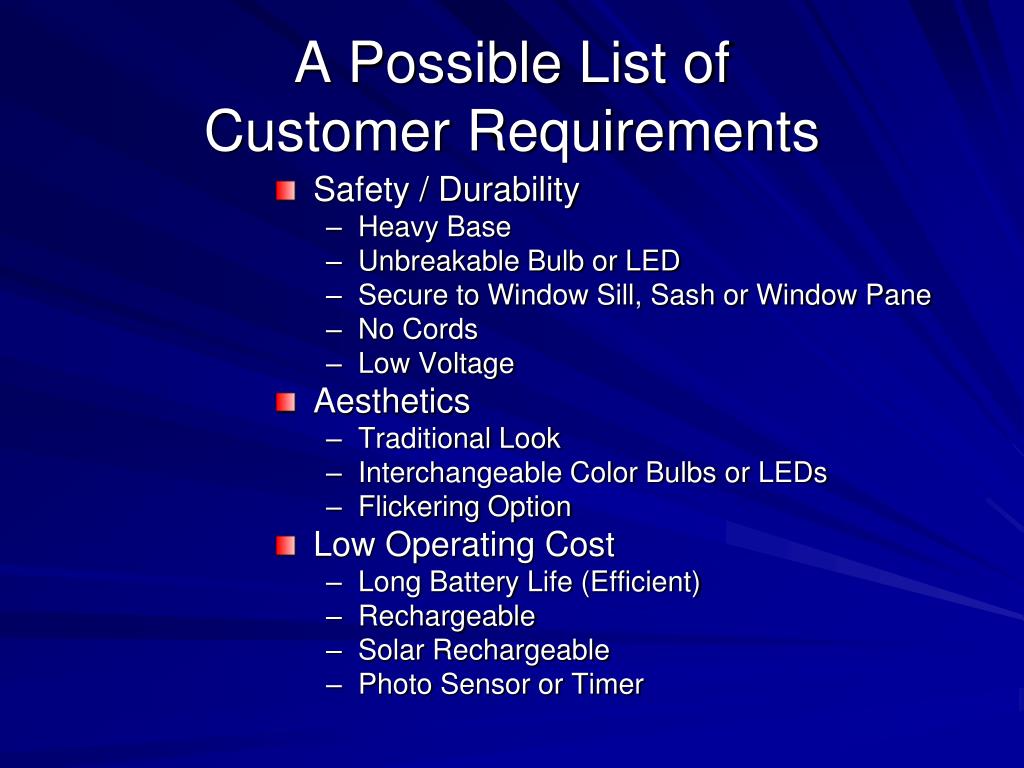 A Possible List of
Customer Requirements

Safety / Durability
– Heavy Base
– Unbreakable Bulb or LED
– Secure to Window Sill, Sash or Window Pane
– No Cords
– Low Voltage

Aesthetics
– Traditional Look
– Interchangeable Color Bulbs or LEDs
– Flickering Option

Low Operating Cost
– Long Battery Life (Efficient)
– Rechargeable
– Solar Rechargeable
– Photo Sensor or Timer